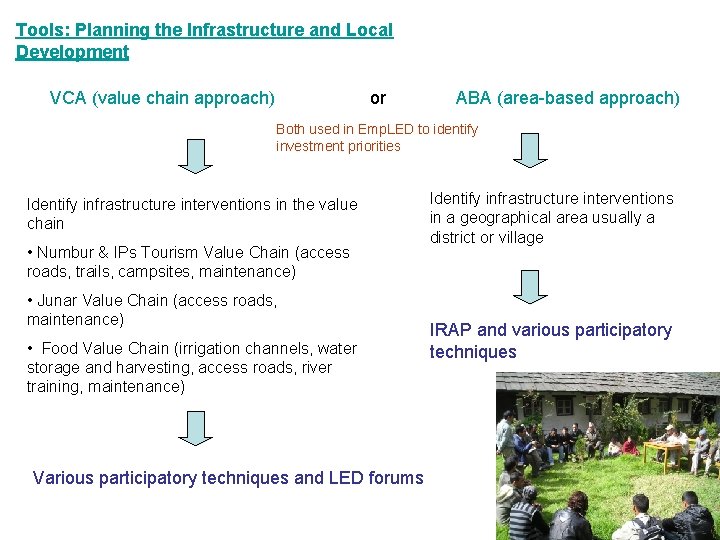 Tools: Planning the Infrastructure and Local Development

VCA (value chain approach) or ABA (area-based approach)

Both used in EmpLED to identify investment priorities

Identify infrastructure interventions in the value chain

• Numbur & IPs Tourism Value Chain (access roads, trails, campsites, maintenance)

• Junar Value Chain (access roads, maintenance)

• Food Value Chain (irrigation channels, water storage and harvesting, access roads, river training, maintenance)

Various participatory techniques and LED forums

Identify infrastructure interventions in a geographical area usually a district or village

IRAP and various participatory techniques